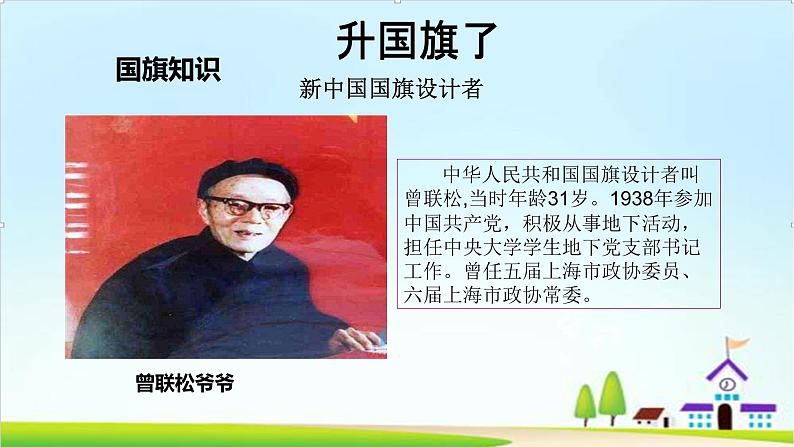 升国旗了

国旗知识

新中国国旗设计者

中华人民共和国国旗设计者叫曾联松,当时年龄31岁。1938年参加中国共产党，积极从事地下活动，担任中央大学学生地下党支部书记工作。曾任五届上海市政协委员、六届上海市政协常委。

曾联松爷爷